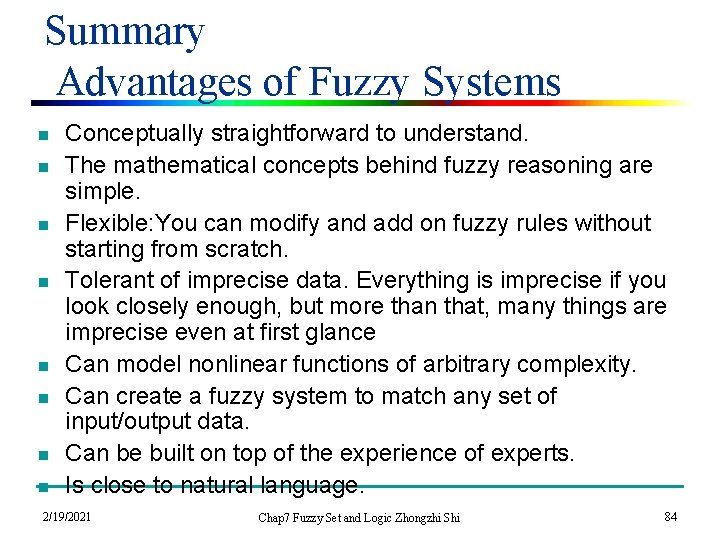 Summary
Advantages of Fuzzy Systems

- Conceptually straightforward to understand.
- The mathematical concepts behind fuzzy reasoning are simple.
- Flexible:You can modify and add on fuzzy rules without starting from scratch.
- Tolerant of imprecise data. Everything is imprecise if you look closely enough, but more than that, many things are imprecise even at first glance
- Can model nonlinear functions of arbitrary complexity.
- Can create a fuzzy system to match any set of input/output data.
- Can be built on top of the experience of experts.
- Is close to natural language.

2/19/2021

Chap7 Fuzzy Set and Logic Zhongzhi Shi

84